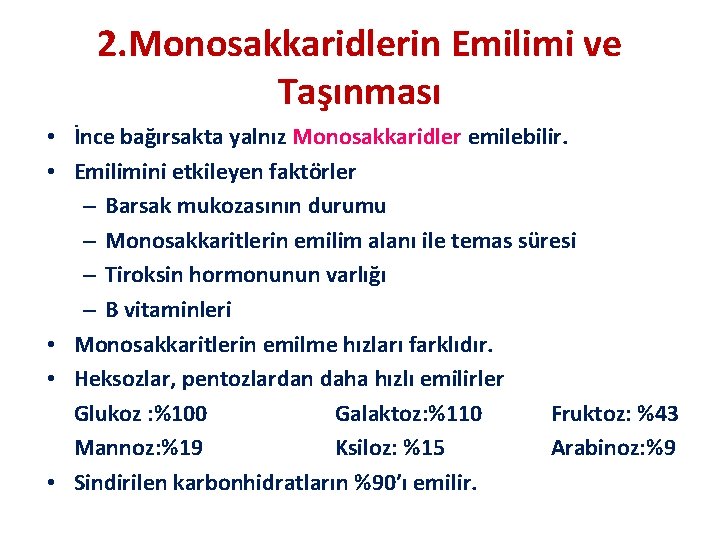 2.Monosakkaridlerin Emilimi ve Taşınması

• İnce bağırsakta yalnız Monosakkaridler emilebilir.
• Emilimini etkileyen faktörler
– Barsak mukozasının durumu
– Monosakkaritlerin emilim alanı ile temas süresi
– Tiroksin hormonunun varlığı
– B vitaminleri
• Monosakkaritlerin emilme hızları farklıdır.
• Heksozlar, pentozlardan daha hızlı emilirler

Glukoz :%100 Galaktoz:%110 Fruktoz: %43
Mannoz:%19 Ksiloz: %15 Arabinoz:%9

• Sindirilen karbonhidratların %90'ı emilir.